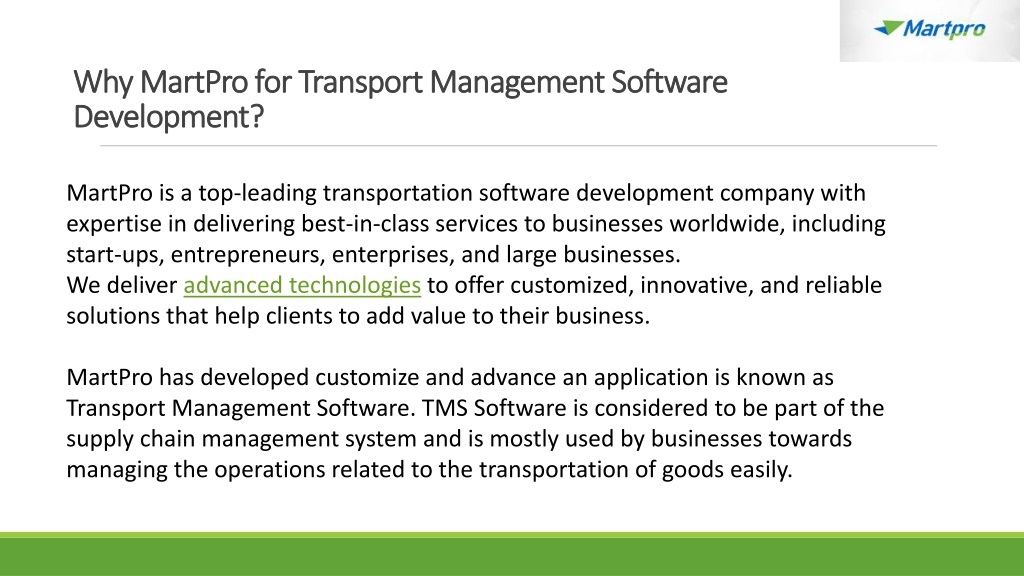 Martpro

Why MartPro for Transport Management Software Development?

MartPro is a top-leading transportation software development company with expertise in delivering best-in-class services to businesses worldwide, including start-ups, entrepreneurs, enterprises, and large businesses.
We deliver advanced technologies to offer customized, innovative, and reliable solutions that help clients to add value to their business.

MartPro has developed customize and advance an application is known as Transport Management Software. TMS Software is considered to be part of the supply chain management system and is mostly used by businesses towards managing the operations related to the transportation of goods easily.